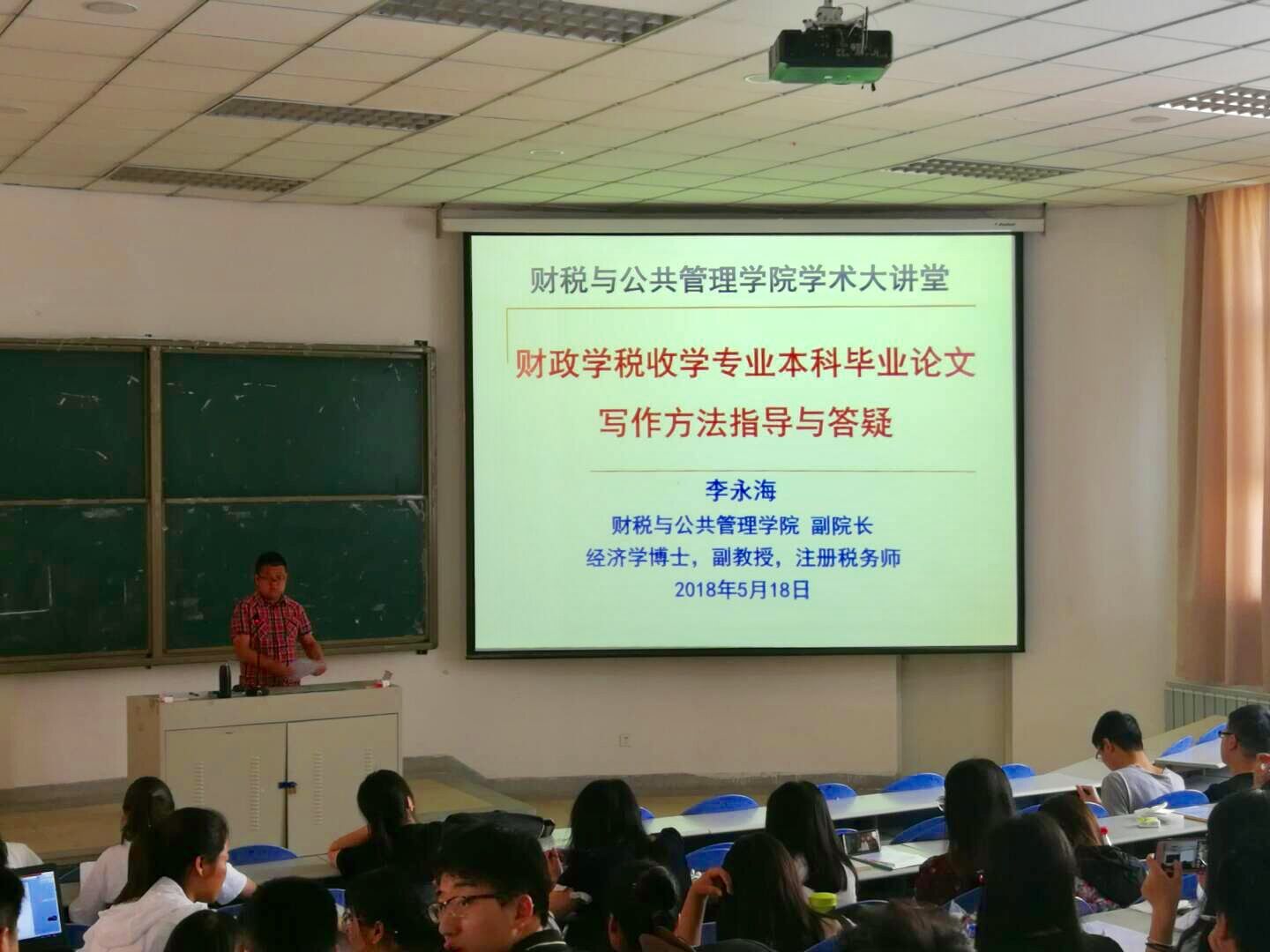 财税与公共管理学院学术大讲堂

财政学税收学专业本科毕业论文
写作方法指导与答疑

李永海
财税与公共管理学院 副院长
经济学博士，副教授，注册税务师
2018年5月18日